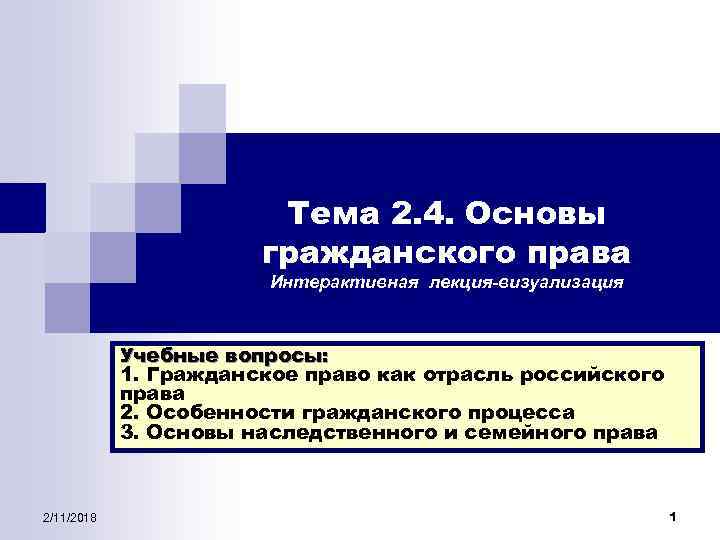 Тема 2.4. Основы гражданского права
Интерактивная лекция-визуализация

Учебные вопросы:
1. Гражданское право как отрасль российского права
2. Особенности гражданского процесса
3. Основы наследственного и семейного права

2/11/2018

1